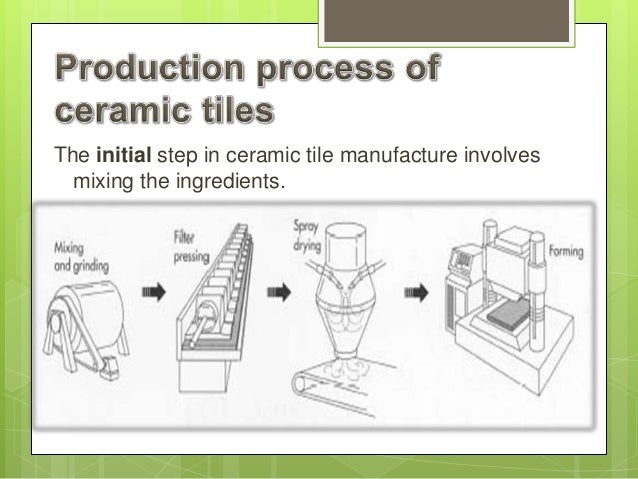 Production process of ceramic tiles

The initial step in ceramic tile manufacture involves mixing the ingredients.

Mixing and grinding

Filter pressing

Spray drying

Forming